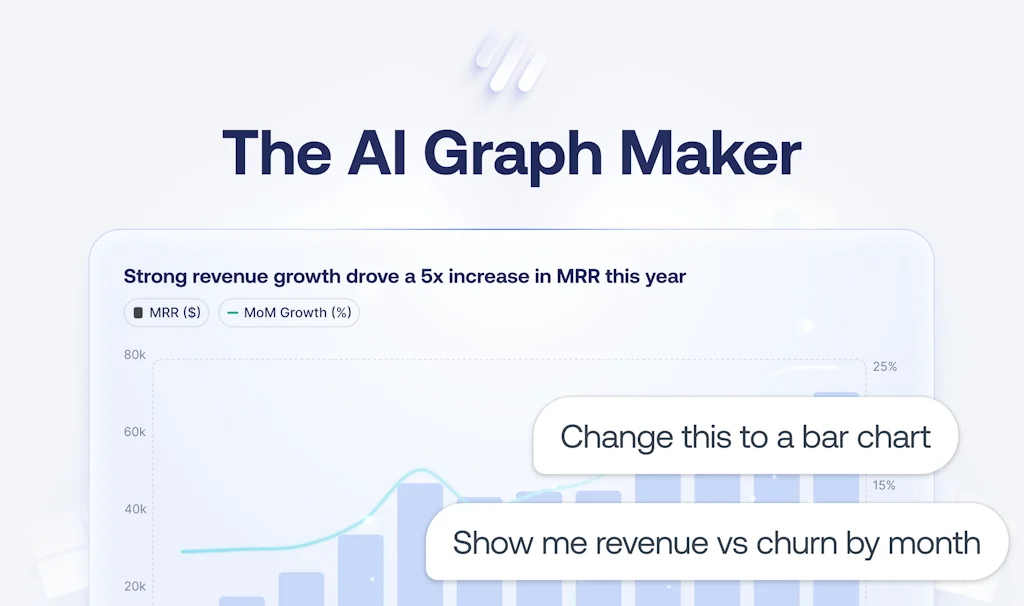 The AI Graph Maker

Strong revenue growth drove a 5x increase in MRR this year

MRR ($)
MoM Growth (%)

80k
60k
40k
20k

25%
15%

Change this to a bar chart

Show me revenue vs churn by month